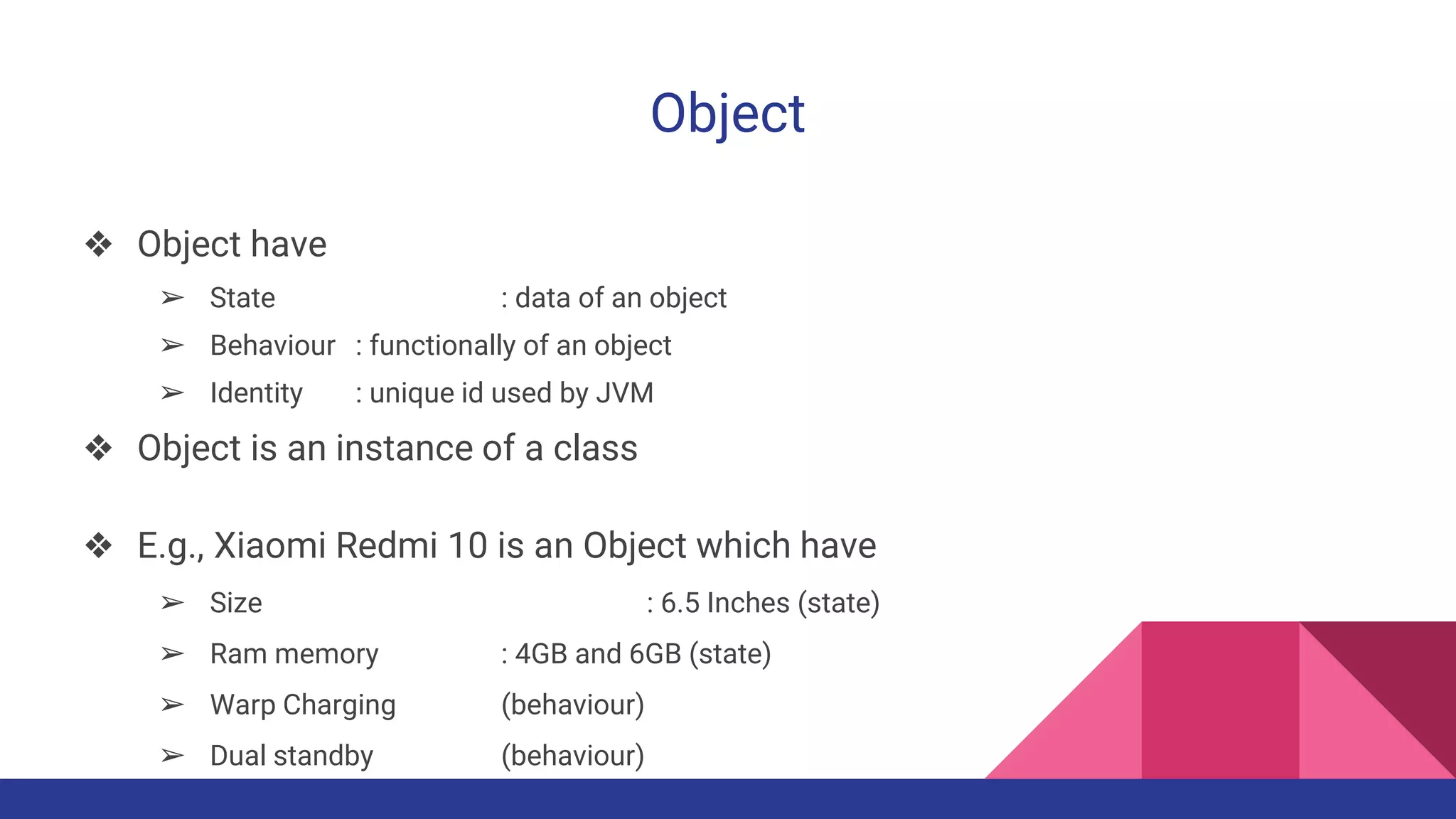 Object

❖ Object have

➢ State : data of an object

➢ Behaviour : functionally of an object

➢ Identity : unique id used by JVM

❖ Object is an instance of a class

❖ E.g., Xiaomi Redmi 10 is an Object which have

➢ Size : 6.5 Inches (state)

➢ Ram memory : 4GB and 6GB (state)

➢ Warp Charging (behaviour)

➢ Dual standby (behaviour)